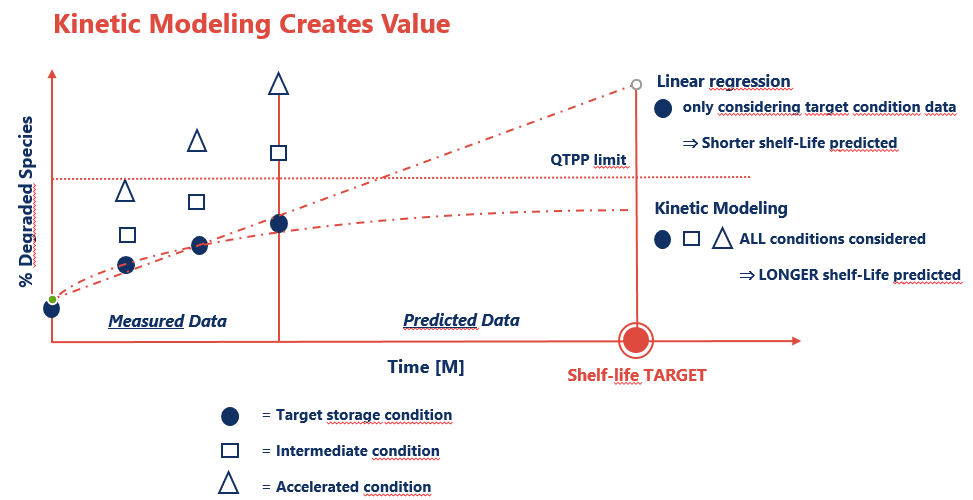 Kinetic Modeling Creates Value

% Degraded Species

QTPP limit

Measured Data

Predicted Data

Time [M]

Shelf-life TARGET

Linear regression

only considering target condition data

⇒ Shorter shelf-Life predicted

Kinetic Modeling

ALL conditions considered

⇒ LONGER shelf-Life predicted

= Target storage condition

= Intermediate condition

= Accelerated condition